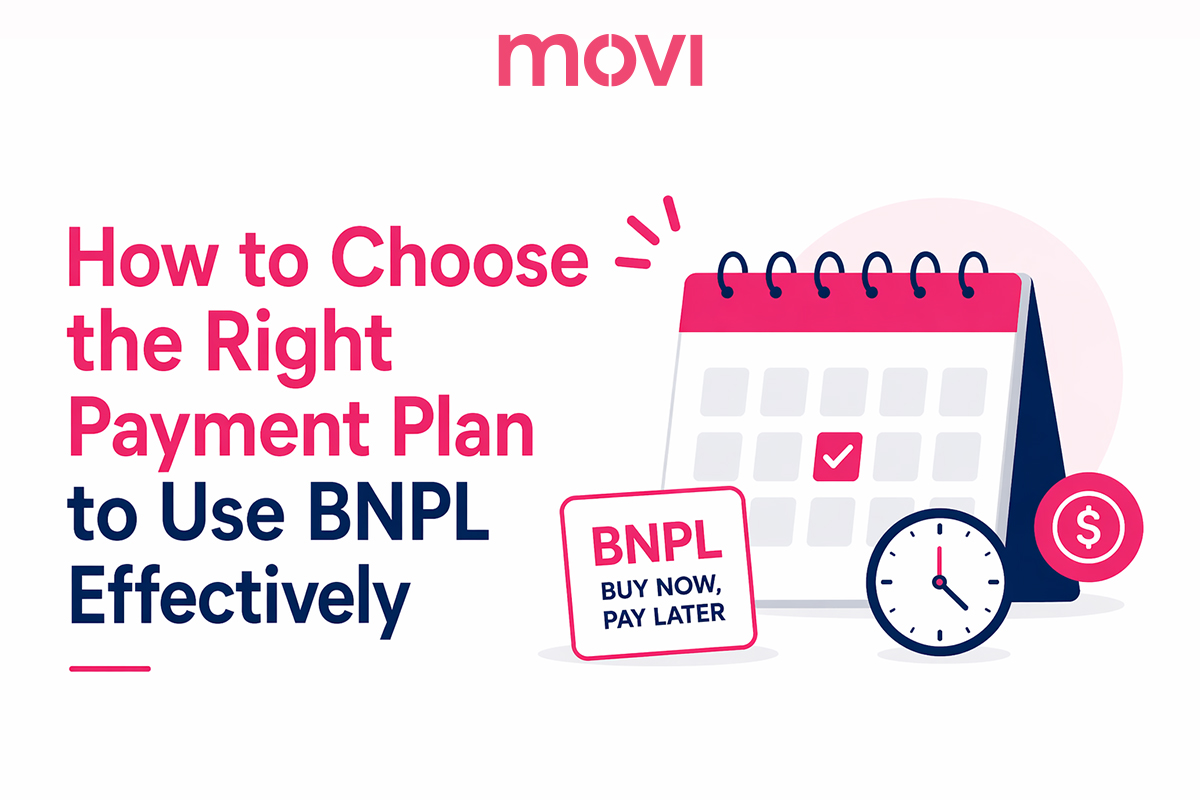 movi

How to Choose the Right Payment Plan to Use BNPL Effectively

BNPL
BUY NOW, PAY LATER

$